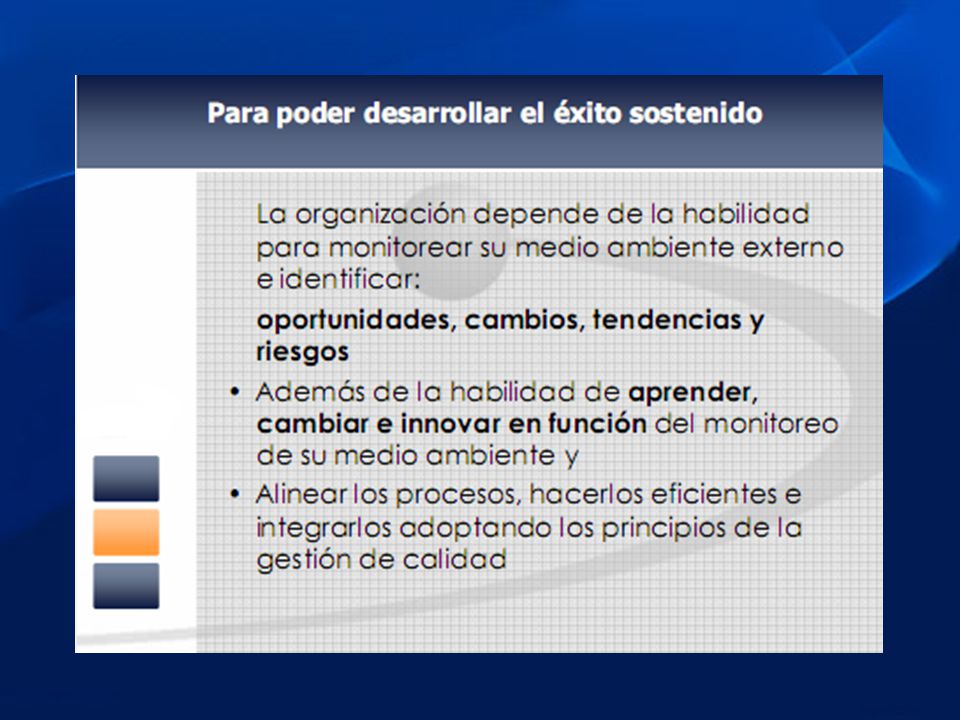 Para poder desarrollar el éxito sostenido

La organización depende de la habilidad para monitorear su medio ambiente externo e identificar:

oportunidades, cambios, tendencias y riesgos

• Además de la habilidad de aprender, cambiar e innovar en función del monitoreo de su medio ambiente y

• Alinear los procesos, hacerlos eficientes e integrarlos adoptando los principios de la gestión de calidad